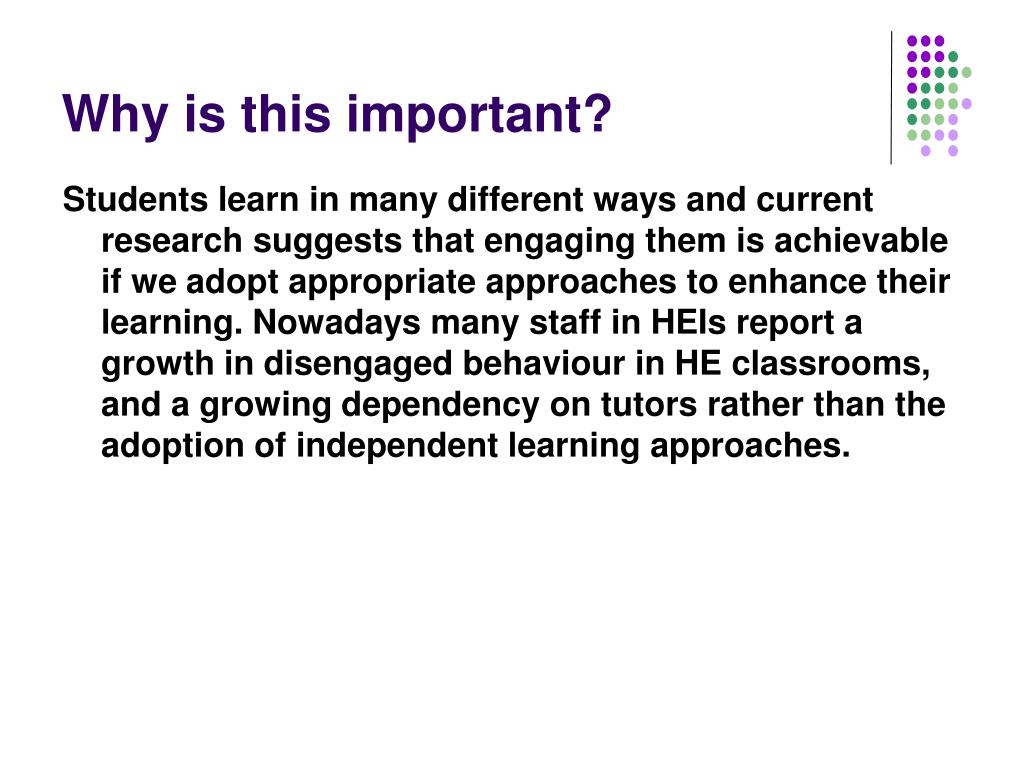 Why is this important?

Students learn in many different ways and current research suggests that engaging them is achievable if we adopt appropriate approaches to enhance their learning. Nowadays many staff in HEIs report a growth in disengaged behaviour in HE classrooms, and a growing dependency on tutors rather than the adoption of independent learning approaches.